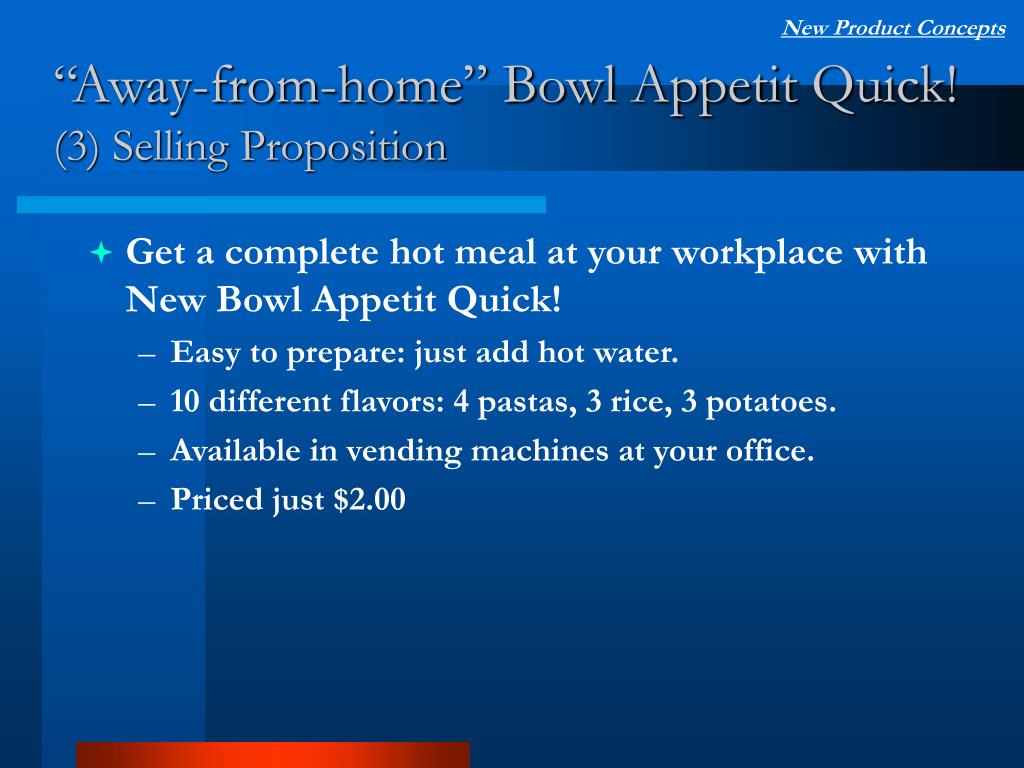 New Product Concepts

“Away-from-home” Bowl Appetit Quick!
(3) Selling Proposition

Get a complete hot meal at your workplace with New Bowl Appetit Quick!

– Easy to prepare: just add hot water.
– 10 different flavors: 4 pastas, 3 rice, 3 potatoes.
– Available in vending machines at your office.
– Priced just \$2.00